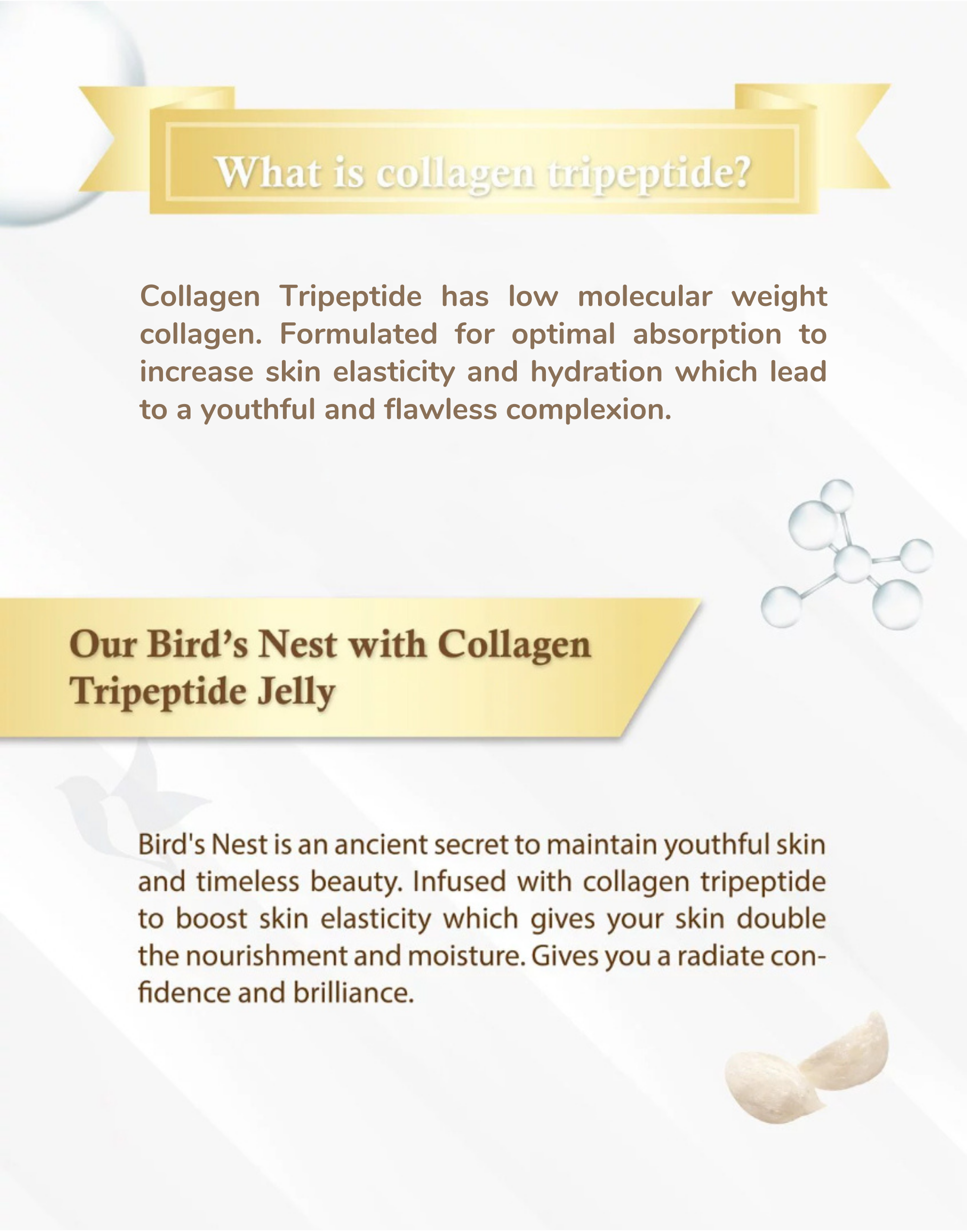 What is collagen tripeptide?

Collagen Tripeptide has low molecular weight collagen. Formulated for optimal absorption to increase skin elasticity and hydration which lead to a youthful and flawless complexion.

Our Bird's Nest with Collagen Tripeptide Jelly

Bird's Nest is an ancient secret to maintain youthful skin and timeless beauty. Infused with collagen tripeptide to boost skin elasticity which gives your skin double the nourishment and moisture. Gives you a radiate confidence and brilliance.